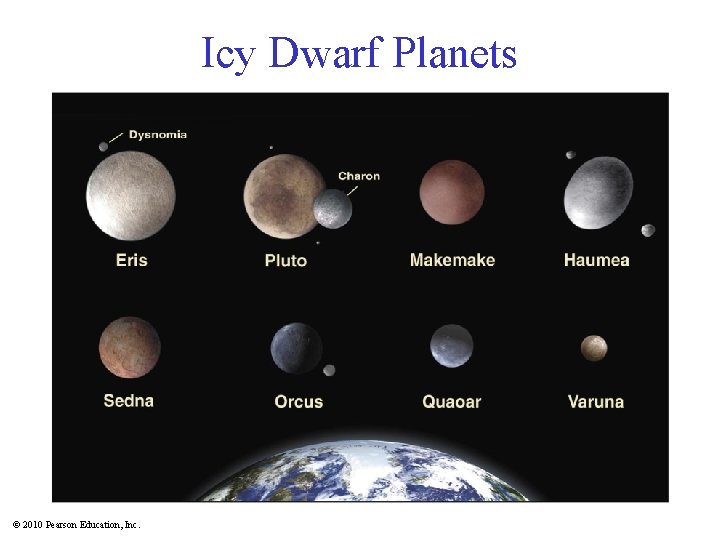 Icy Dwarf Planets

Dysnomia

Charon

Eris

Pluto

Makemake

Haumea

Sedna

Orcus

Quaoar

Varuna

© 2010 Pearson Education, Inc.